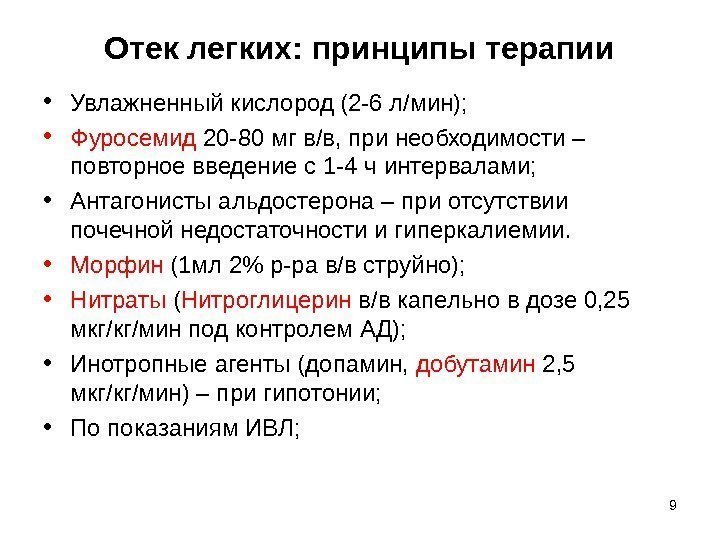 Отек легких: принципы терапии

• Увлажненный кислород (2-6 л/мин);
• Фуросемид 20-80 мг в/в, при необходимости – повторное введение с 1-4 ч интервалами;
• Антагонисты альдостерона – при отсутствии почечной недостаточности и гиперкалиемии.
• Морфин (1мл 2% р-ра в/в струйно);
• Нитраты (Нитроглицерин в/в капельно в дозе 0,25 мкг/кг/мин под контролем АД);
• Инотропные агенты (допамин, добутамин 2,5 мкг/кг/мин) – при гипотонии;
• По показаниям ИВЛ;

9